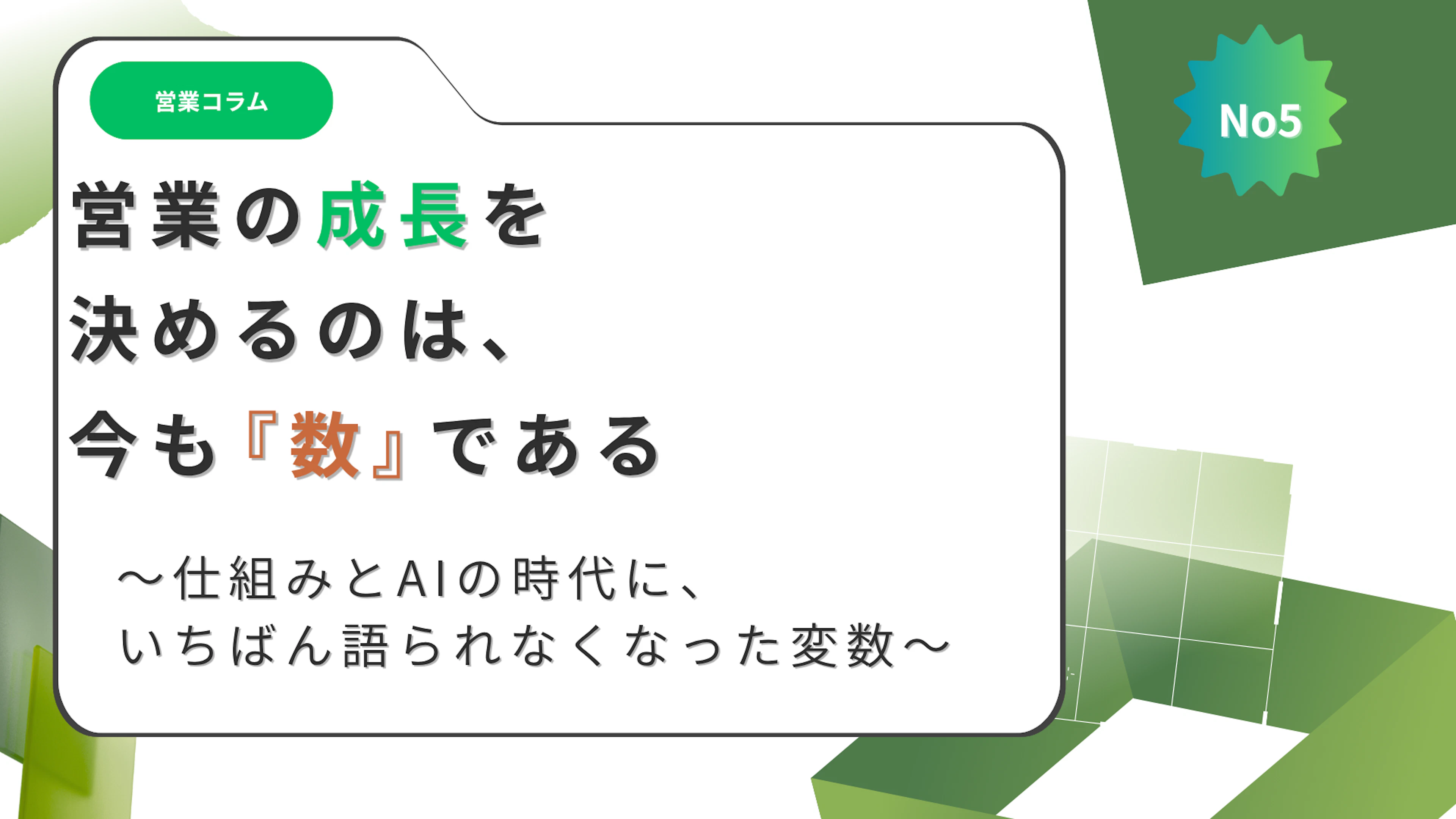 営業コラム

No5

営業の成長を
決めるのは、
今も『数』である

～仕組みとAIの時代に、
いちばん語られなくなった変数～